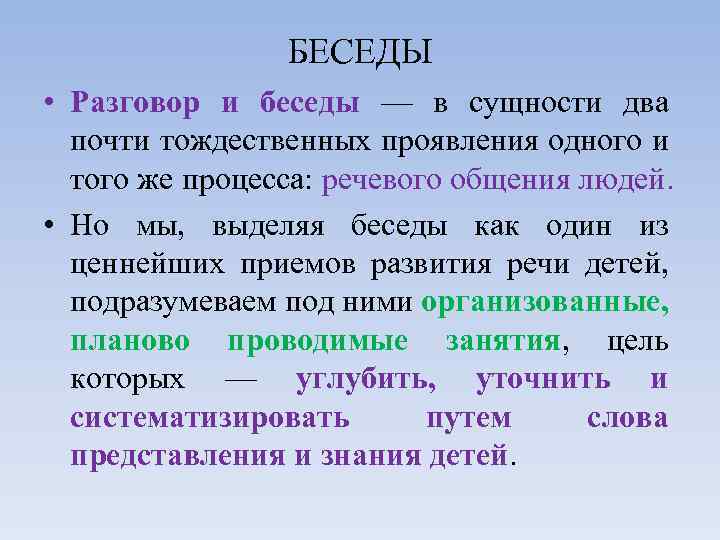 БЕСЕДЫ

• Разговор и беседы — в сущности два почти тождественных проявления одного и того же процесса: речевого общения людей.

• Но мы, выделяя беседы как один из ценнейших приемов развития речи детей, подразумеваем под ними организованные, планово проводимые занятия, цель которых — углубить, уточнить и систематизировать путем слова представления и знания детей.